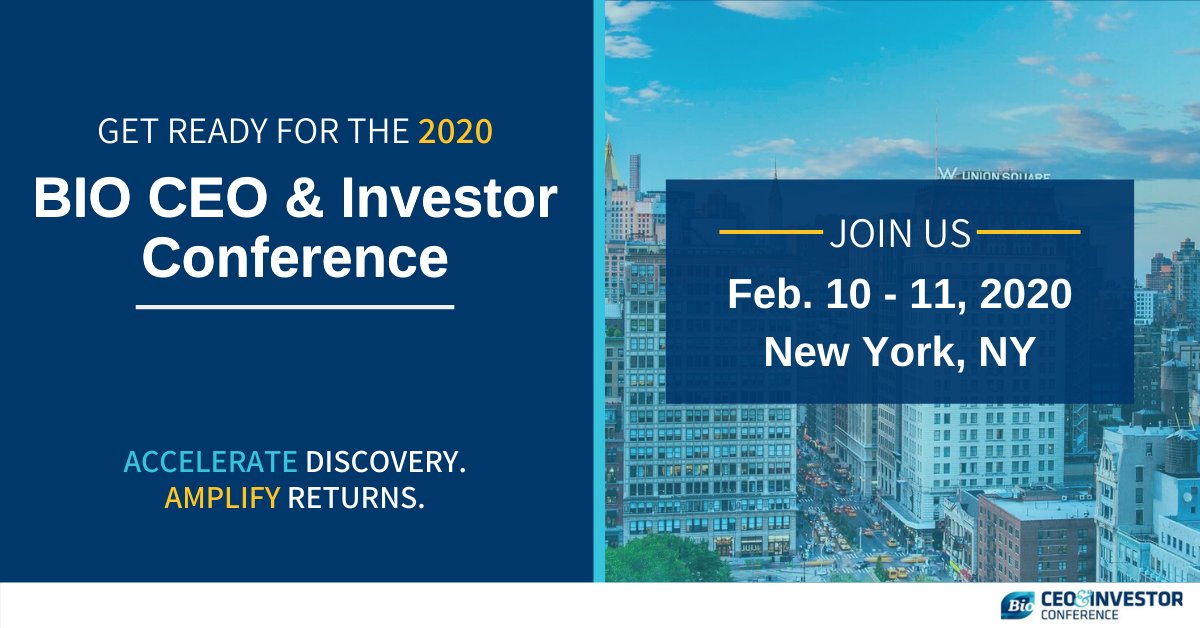 GET READY FOR THE 2020

BIO CEO & Investor Conference

ACCELERATE DISCOVERY. AMPLIFY RETURNS.

W UNION SQUARE

JOIN US

Feb. 10 - 11, 2020

New York, NY

Bio CEO & INVESTOR CONFERENCE